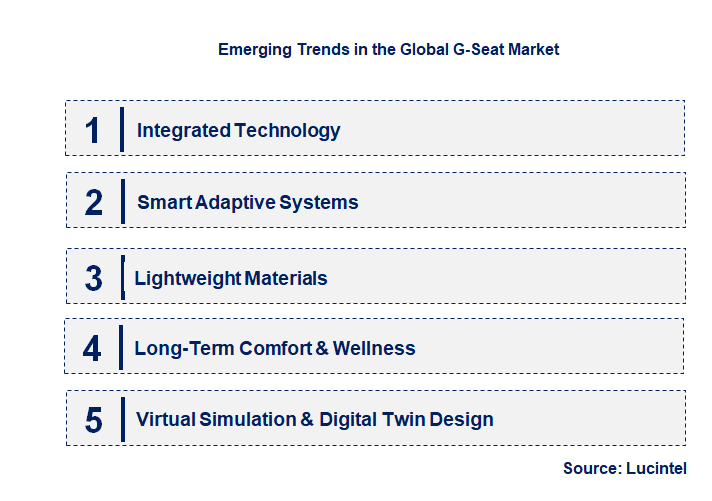 Emerging Trends in the Global G-Seat Market

1 Integrated Technology

2 Smart Adaptive Systems

3 Lightweight Materials

4 Long-Term Comfort & Wellness

5 Virtual Simulation & Digital Twin Design

Source: Lucintel